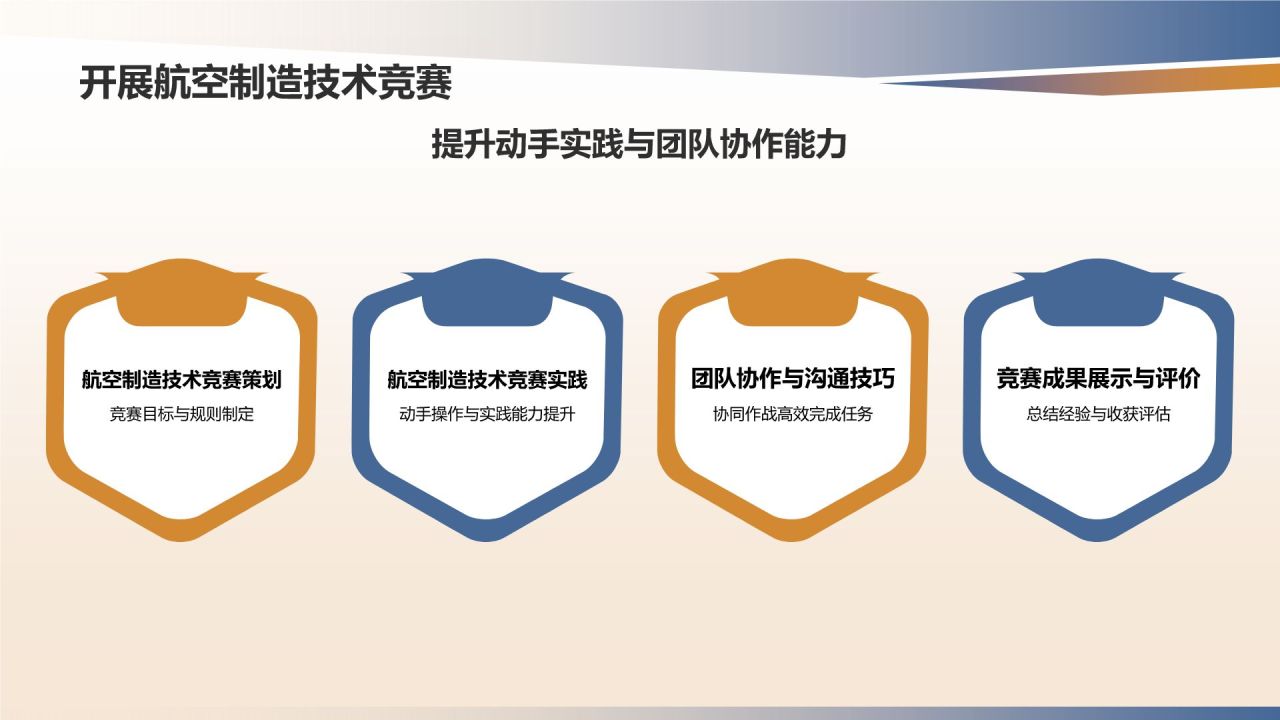 开展航空制造技术竞赛

提升动手实践与团队协作能力

航空制造技术竞赛策划
竞赛目标与规则制定

航空制造技术竞赛实践
动手操作与实践能力提升

团队协作与沟通技巧
协同作战高效完成任务

竞赛成果展示与评价
总结经验与收获评估